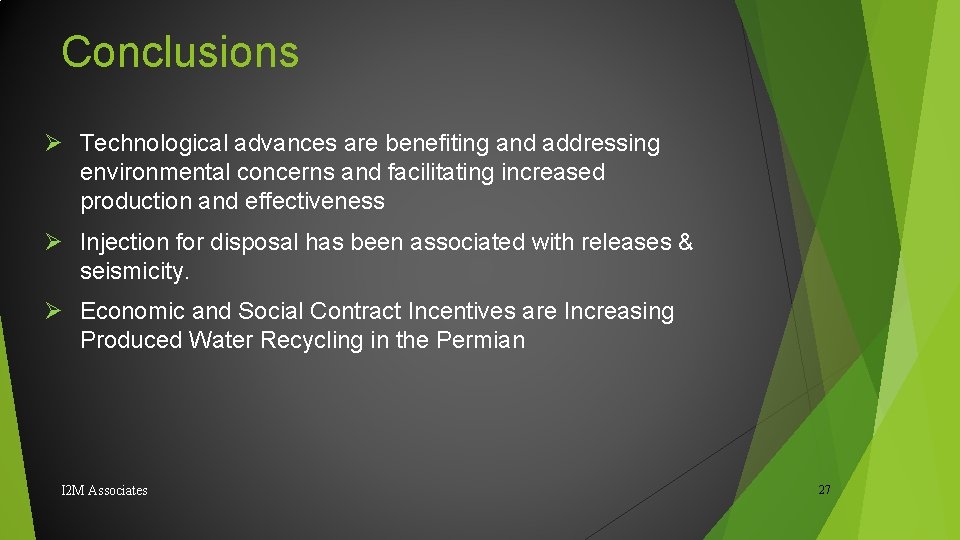 Conclusions

➢ Technological advances are benefiting and addressing environmental concerns and facilitating increased production and effectiveness

➢ Injection for disposal has been associated with releases & seismicity.

➢ Economic and Social Contract Incentives are Increasing Produced Water Recycling in the Permian

I2M Associates

27